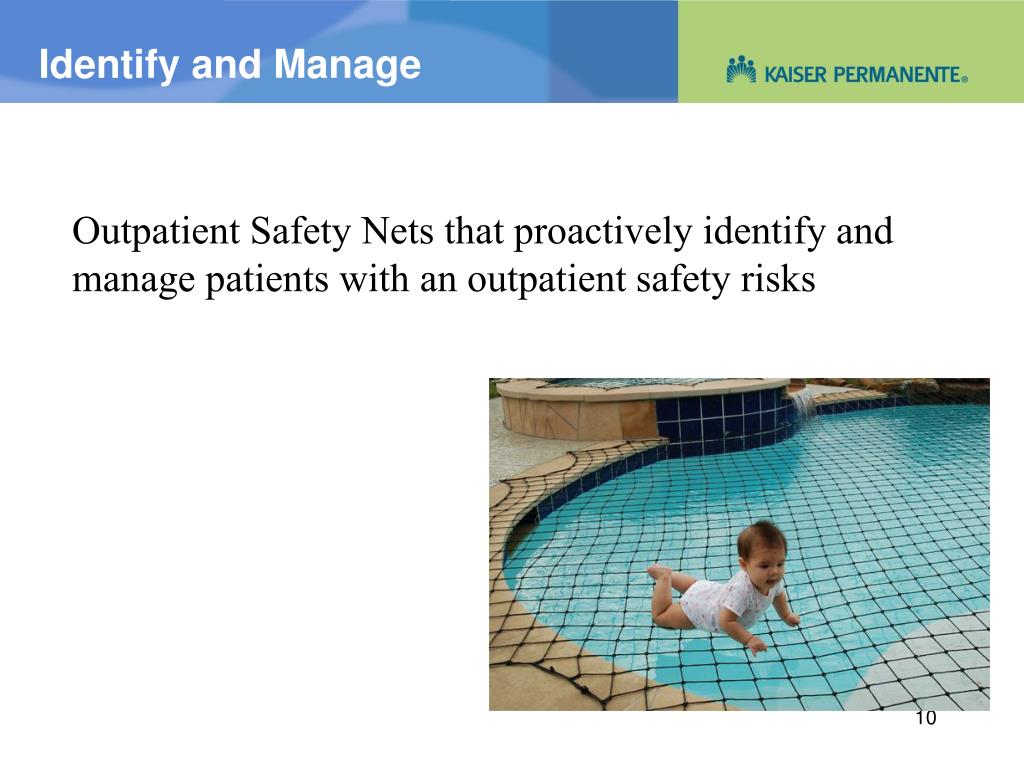 Identify and Manage

KAISER PERMANENTE®

Outpatient Safety Nets that proactively identify and manage patients with an outpatient safety risks

10